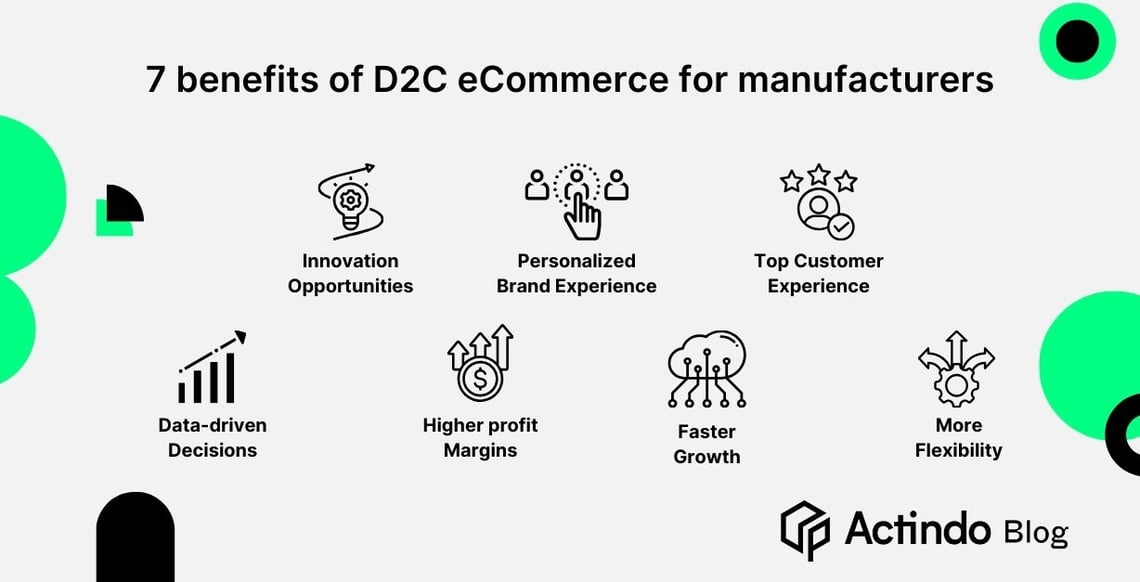 7 benefits of D2C eCommerce for manufacturers

Innovation Opportunities

Personalized Brand Experience

Top Customer Experience

Data-driven Decisions

Higher profit Margins

Faster Growth

More Flexibility

Actindo Blog